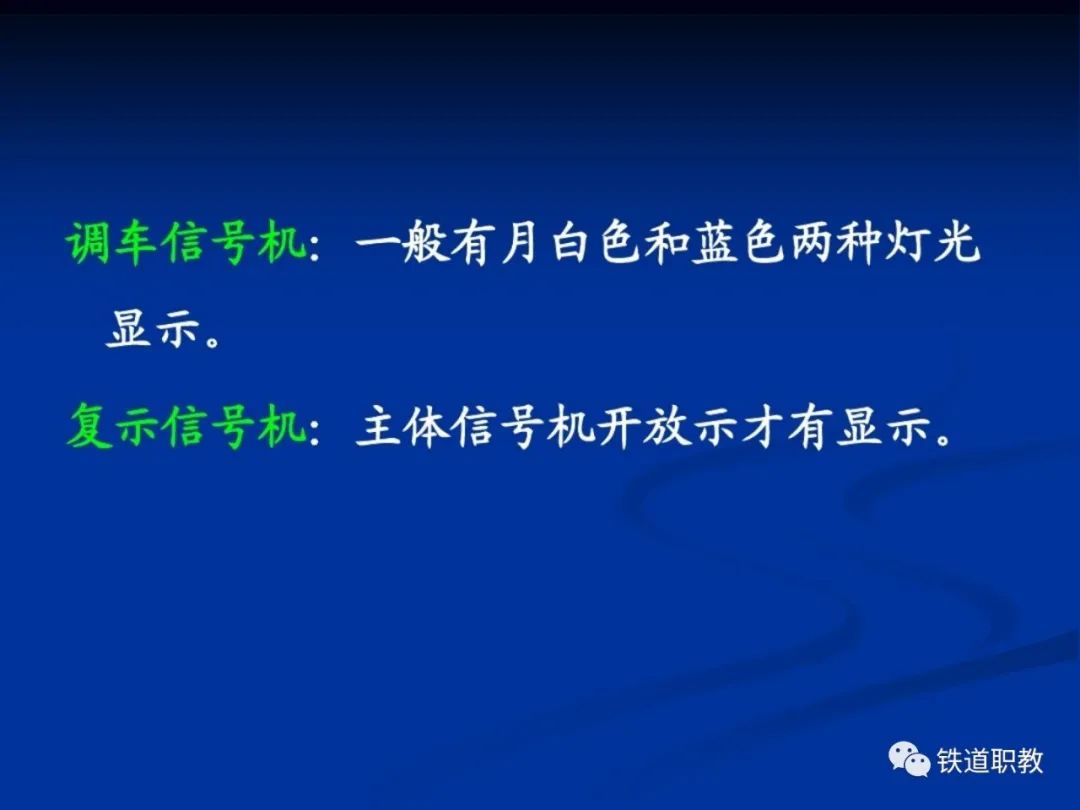 调车信号机：一般有月白色和蓝色两种灯光显示。

复示信号机：主体信号机开放示才有显示。

铁道职教